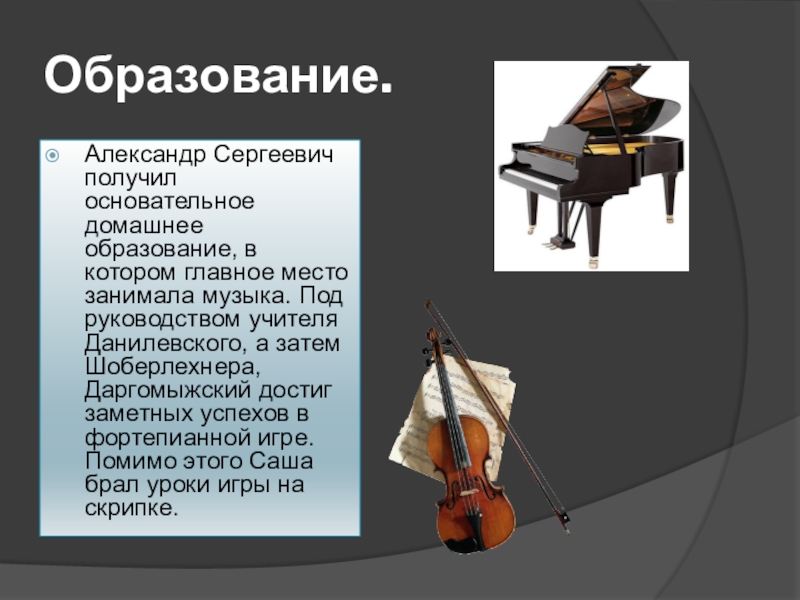 Образование.

Александр Сергеевич получил основательное домашнее образование, в котором главное место занимала музыка. Под руководством учителя Данилевского, а затем Шоберлехнера, Даргомыжский достиг заметных успехов в фортепианной игре. Помимо этого Саша брал уроки игры на скрипке.